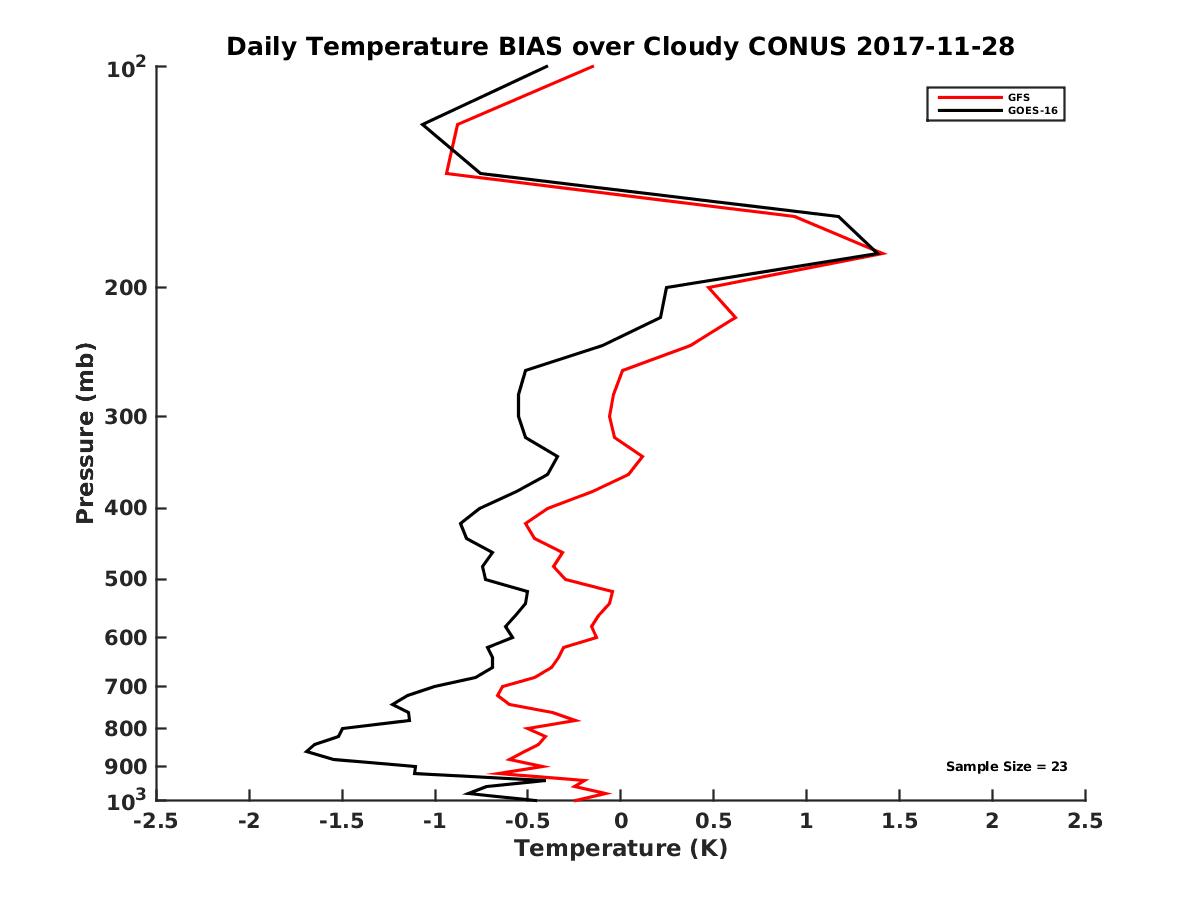 Daily Temperature BIAS over Cloudy CONUS 2017-11-28

GFS
GOES-16

Pressure (mb)

$10^2$
200
300
400
500
600
700
800
900
$10^3$

Sample Size = 23

-2.5
-2
-1.5
-1
-0.5
0
0.5
1
1.5
2
2.5

Temperature (K)